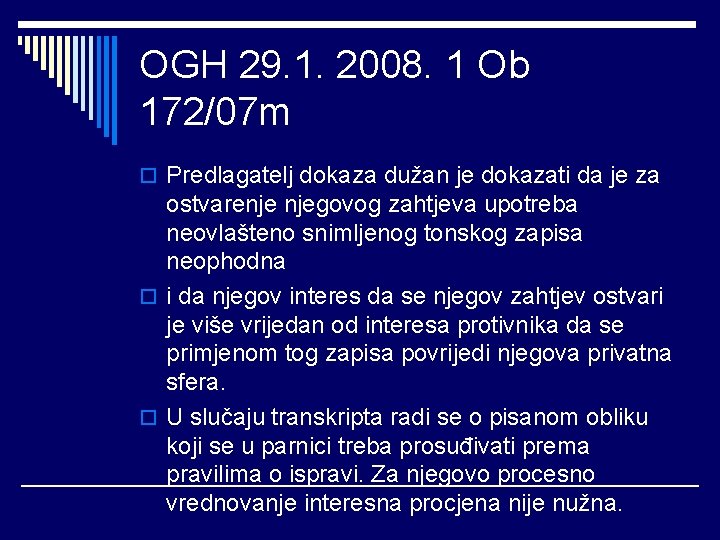 OGH 29.1. 2008. 1 Ob 172/07m

Predlagatelj dokaza dužan je dokazati da je za ostvarenje njegovog zahtjeva upotreba neovlašteno snimljenog tonskog zapisa neophodna

i da njegov interes da se njegov zahtjev ostvari je više vrijedan od interesa protivnika da se primjenom tog zapisa povrijedi njegova privatna sfera.

U slučaju transkripta radi se o pisanom obliku koji se u parnici treba prosuđivati prema pravilima o ispravi. Za njegovo procesno vrednovanje interesna procjena nije nužna.